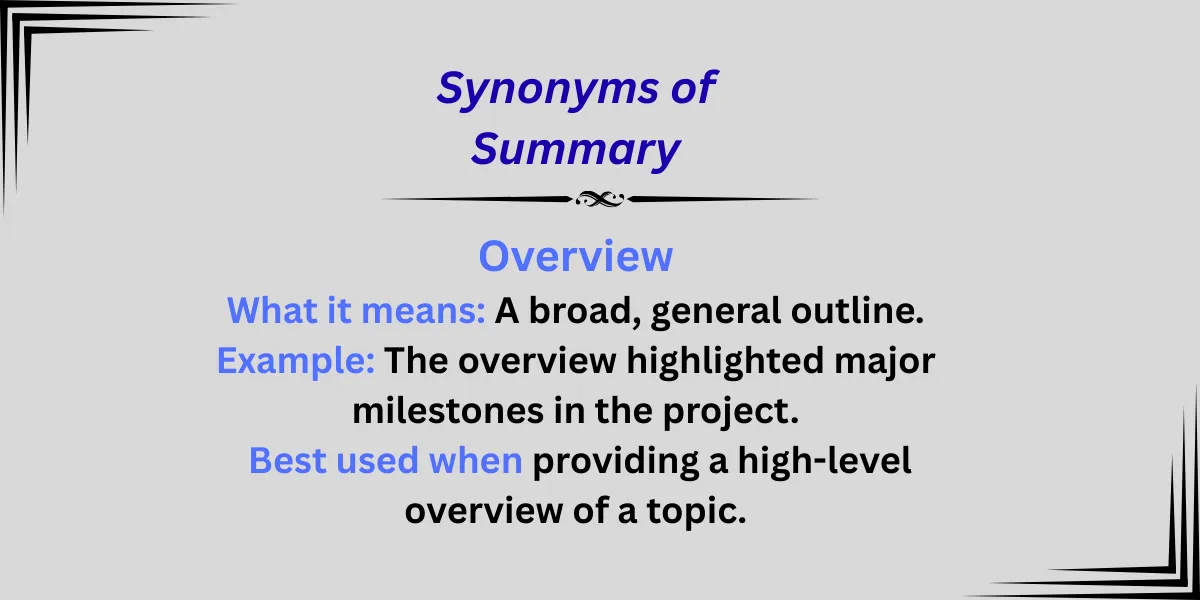 Synonyms of Summary

Overview

What it means: A broad, general outline.

Example: The overview highlighted major milestones in the project.

Best used when providing a high-level overview of a topic.